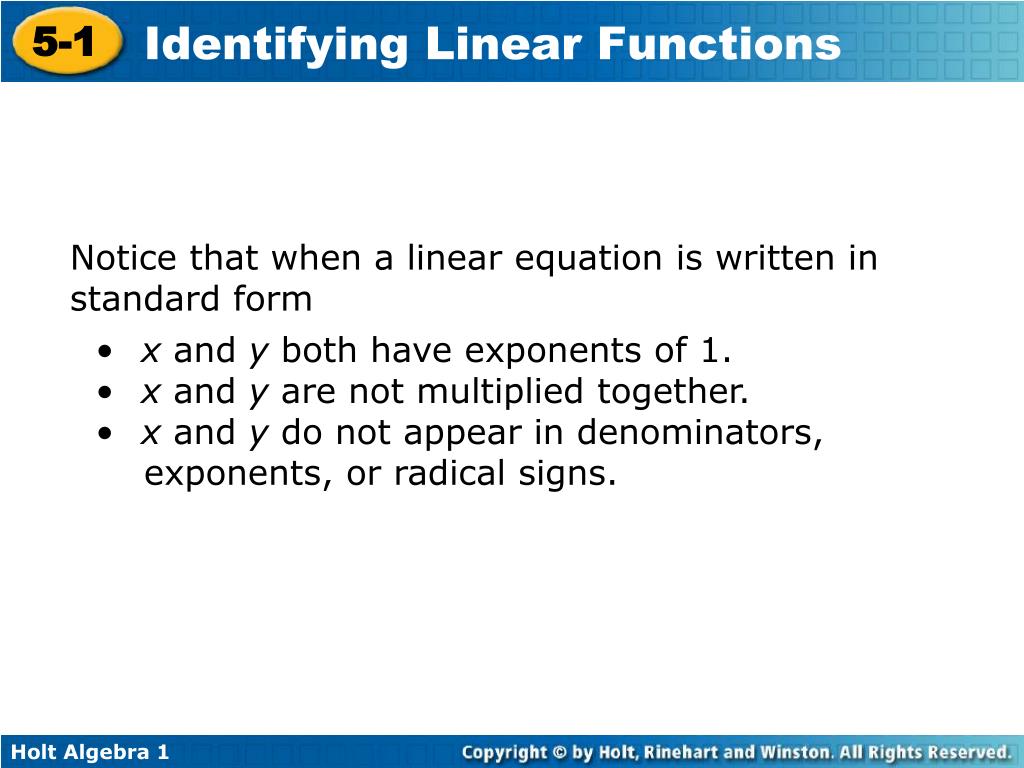 5-1 Identifying Linear Functions

Notice that when a linear equation is written in standard form

• $x$ and $y$ both have exponents of 1.
• $x$ and $y$ are not multiplied together.
• $x$ and $y$ do not appear in denominators, exponents, or radical signs.

Holt Algebra 1

Copyright © by Holt, Rinehart and Winston. All Rights Reserved.